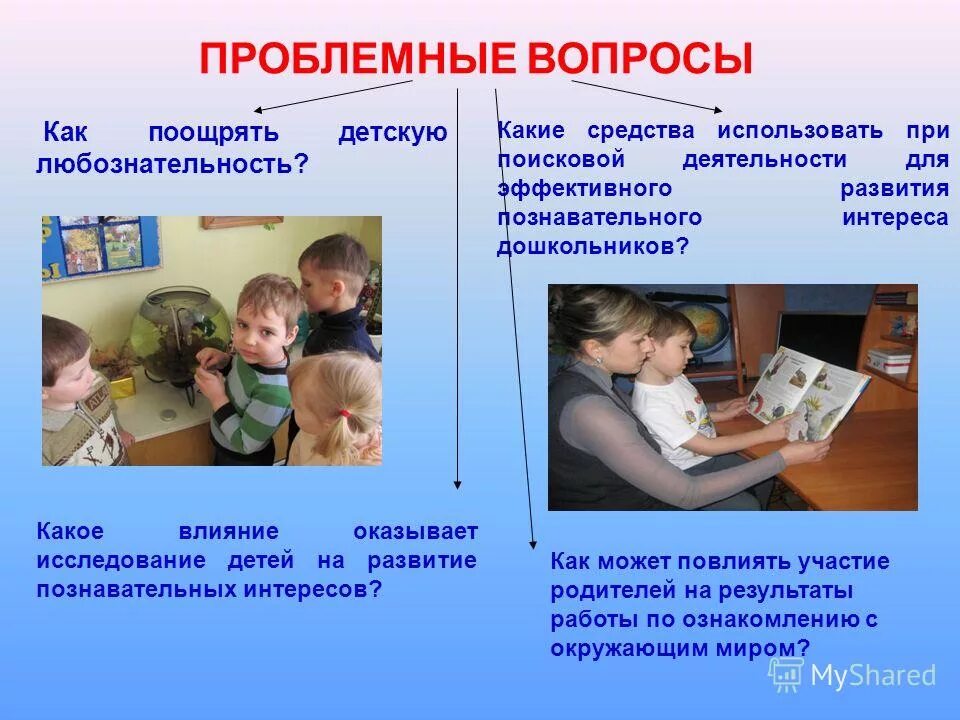 ПРОБЛЕМНЫЕ ВОПРОСЫ

Как поощрять детскую любознательность?

Какие средства использовать при поисковой деятельности для эффективного развития познавательного интереса дошкольников?

Какое влияние оказывает исследование детей на развитие познавательных интересов?

Как может повлиять участие родителей на результаты работы по ознакомлению с окружающим миром?

MyShared